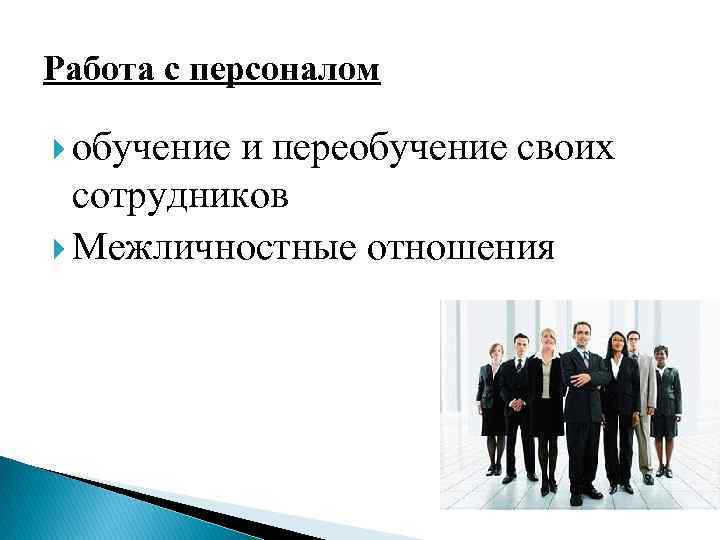 Работа с персоналом

обучение и переобучение своих сотрудников

Межличностные отношения